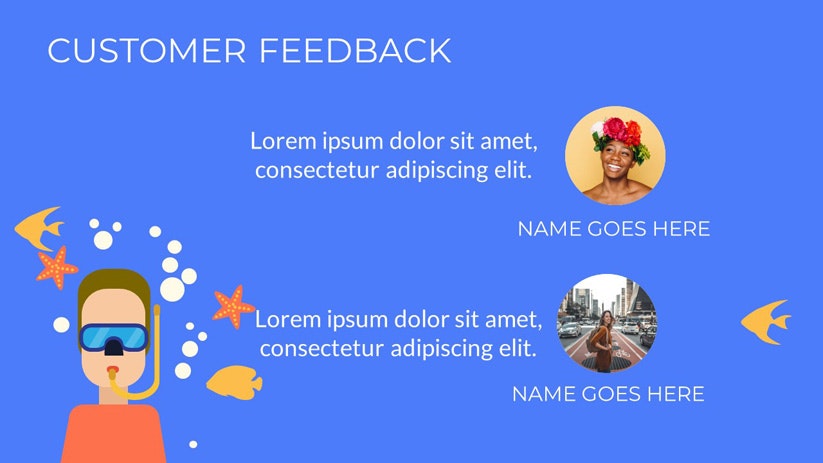 CUSTOMER FEEDBACK

Lorem ipsum dolor sit amet, consectetur adipiscing elit.

NAME GOES HERE

Lorem ipsum dolor sit amet, consectetur adipiscing elit.

NAME GOES HERE